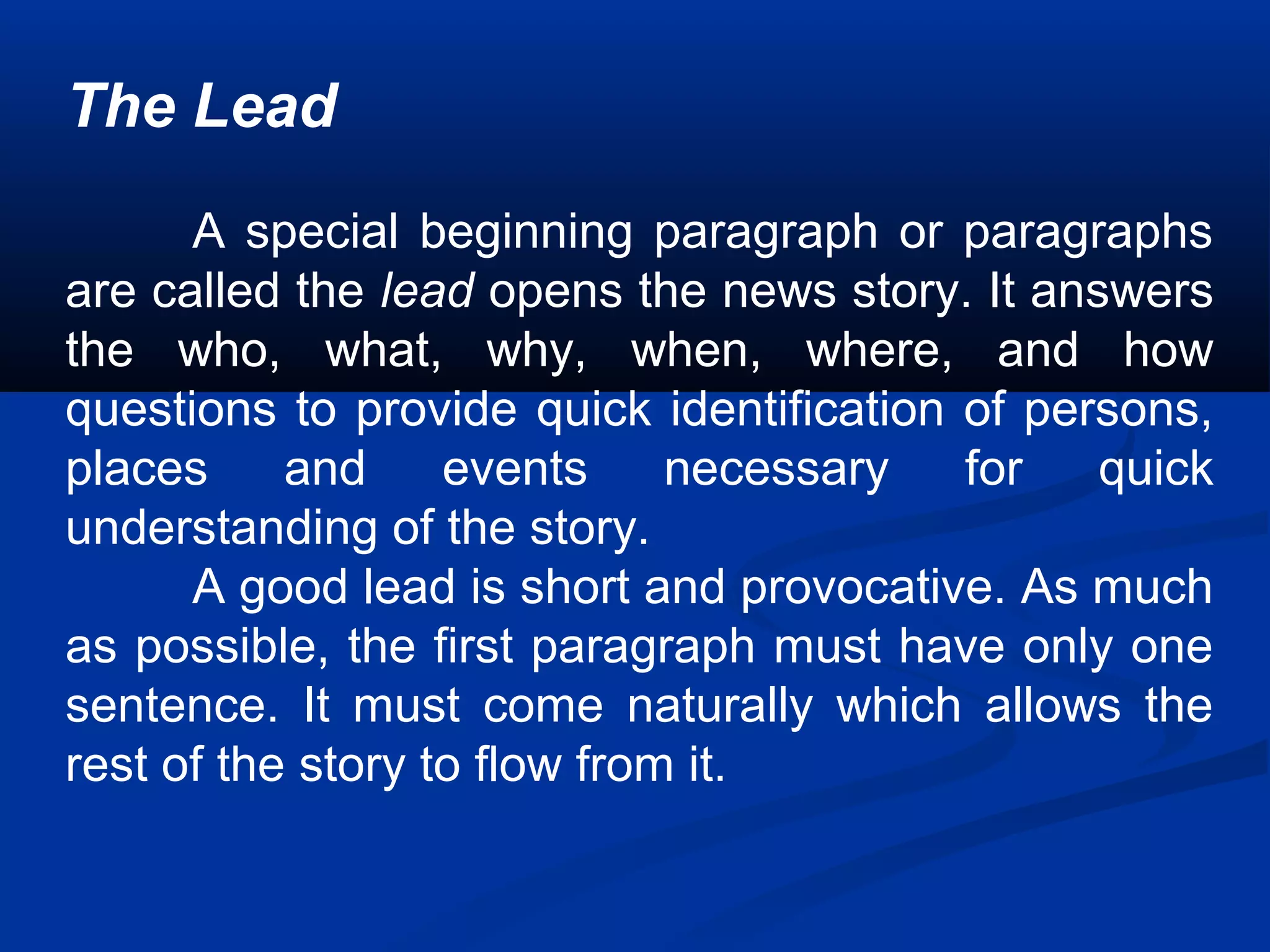 The Lead

A special beginning paragraph or paragraphs are called the lead opens the news story. It answers the who, what, why, when, where, and how questions to provide quick identification of persons, places and events necessary for quick understanding of the story.

A good lead is short and provocative. As much as possible, the first paragraph must have only one sentence. It must come naturally which allows the rest of the story to flow from it.